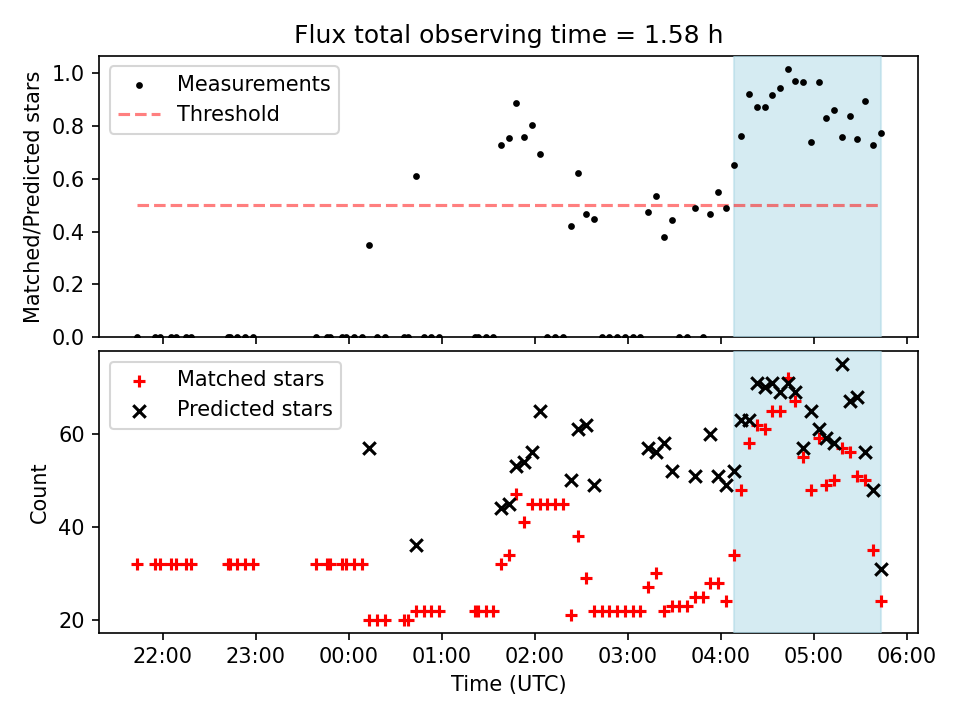 Flux total observing time = 1.58 h

Measurements
Threshold

Matched/Predicted stars

1.0
0.8
0.6
0.4
0.2
0.0

Matched stars
Predicted stars

Count

60
40
20

22:00
23:00
00:00
01:00
02:00
03:00
04:00
05:00
06:00

Time (UTC)